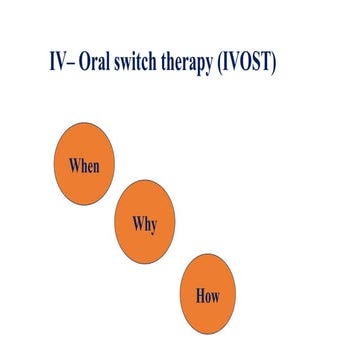 IV– Oral switch therapy (IVOST)

When

Why

How